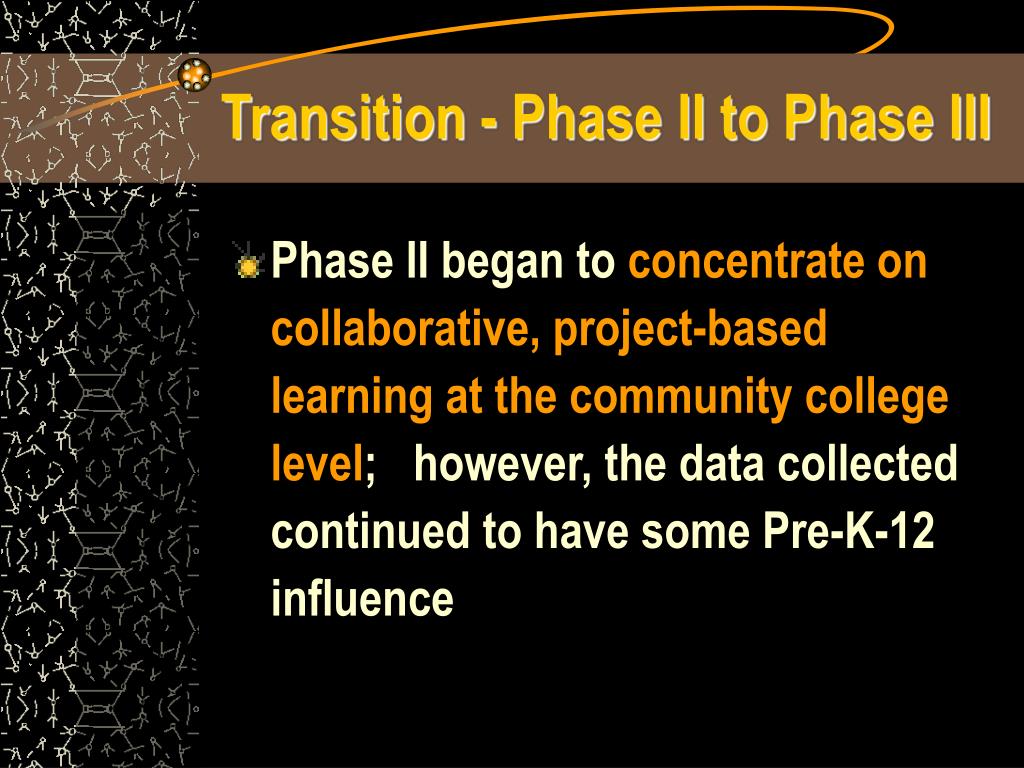 Transition - Phase II to Phase III

Phase II began to concentrate on collaborative, project-based learning at the community college level; however, the data collected continued to have some Pre-K-12 influence